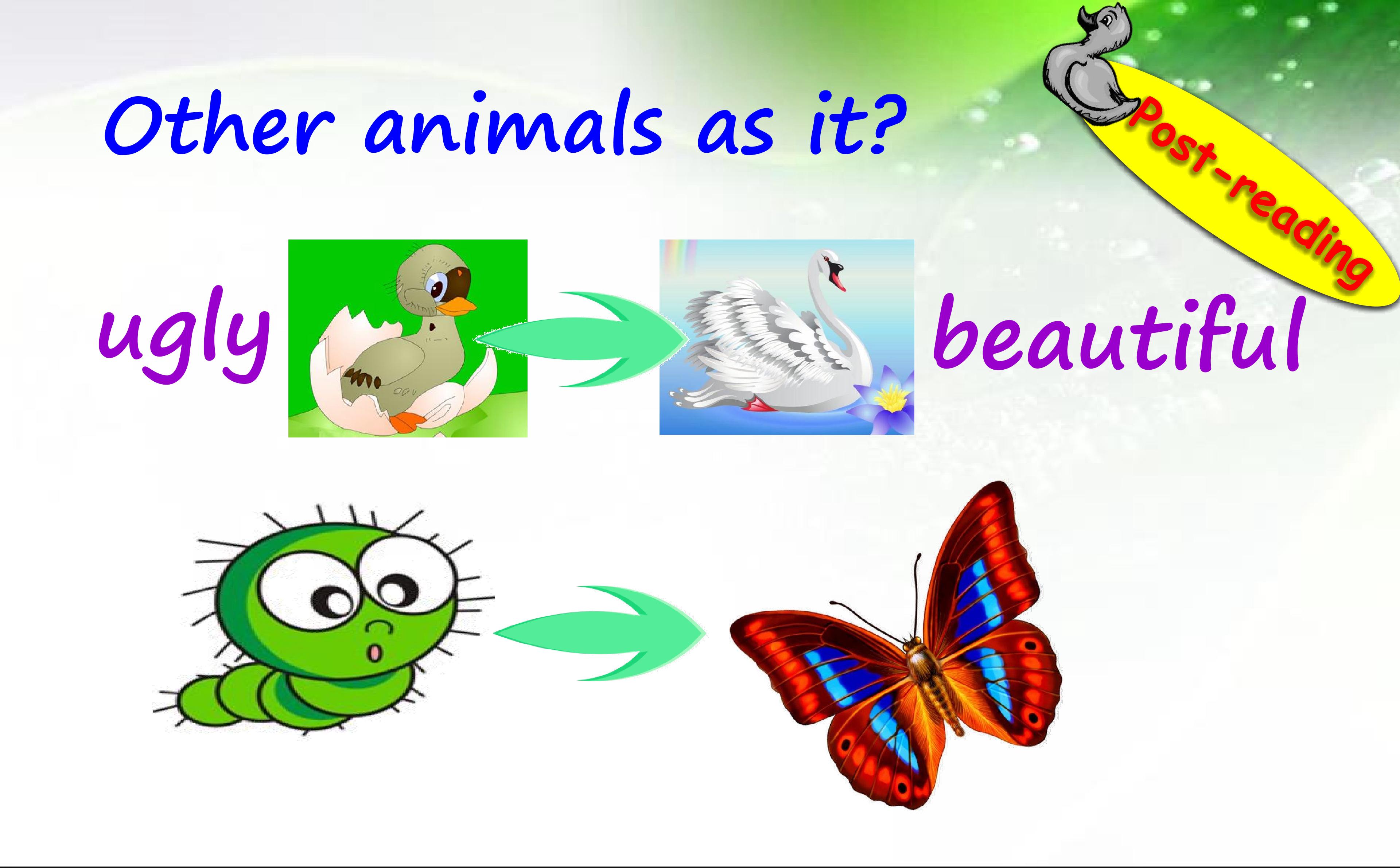 Other animals as it?

Post-reading

ugly

beautiful